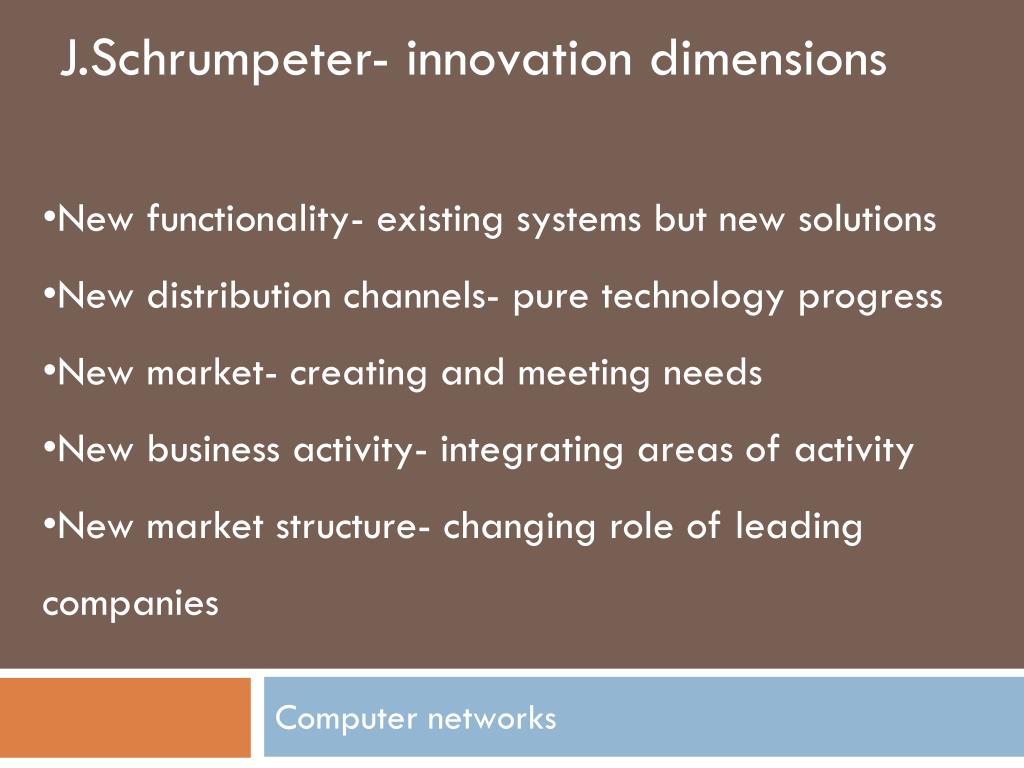 J.Schrumpeter- innovation dimensions

•New functionality- existing systems but new solutions

•New distribution channels- pure technology progress

•New market- creating and meeting needs

•New business activity- integrating areas of activity

•New market structure- changing role of leading companies

Computer networks